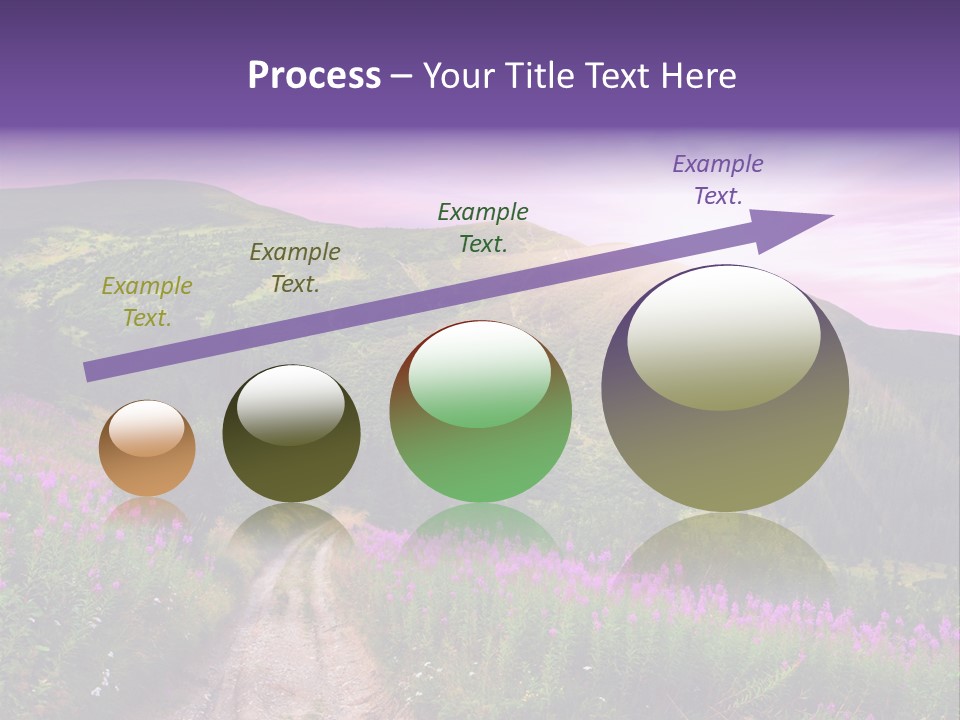 Process – Your Title Text Here

Example Text.

Example Text.

Example Text.

Example Text.